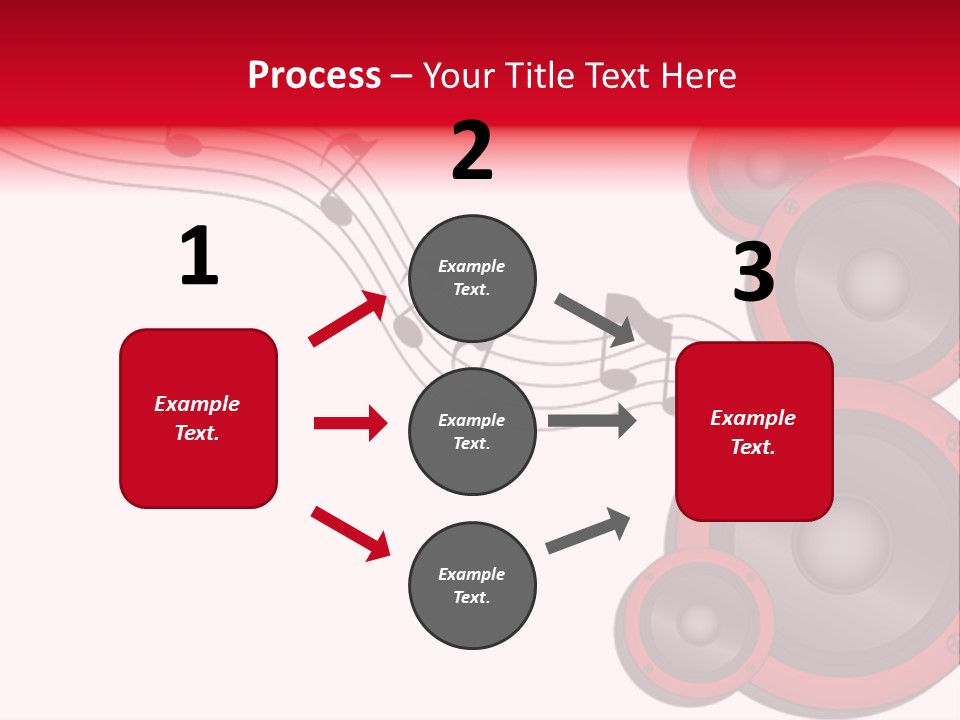 Process – Your Title Text Here

1

Example Text.

2

Example Text.

Example Text.

Example Text.

3

Example Text.